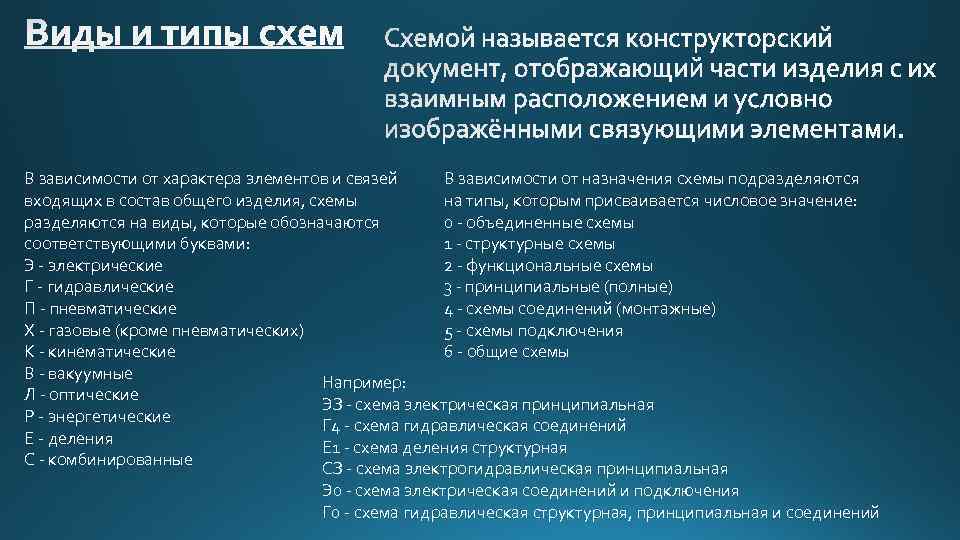 Виды и типы схем

Схемой называется конструкторский документ, отображающий части изделия с их взаимным расположением и условно изображёнными связующими элементами.

В зависимости от характера элементов и связей входящих в состав общего изделия, схемы разделяются на виды, которые обозначаются соответствующими буквами:
Э - электрические
Г - гидравлические
П - пневматические
Х - газовые (кроме пневматических)
К - кинематические
В - вакуумные
Л - оптические
Р - энергетические
Е - деления
С - комбинированные

В зависимости от назначения схемы подразделяются на типы, которым присваивается числовое значение:
0 - объединенные схемы
1 - структурные схемы
2 - функциональные схемы
3 - принципиальные (полные)
4 - схемы соединений (монтажные)
5 - схемы подключения
6 - общие схемы

Например:
Э3 - схема электрическая принципиальная
Г4 - схема гидравлическая соединений
Е1 - схема деления структурная
С3 - схема электрогидравлическая принципиальная
Э0 - схема электрическая соединений и подключения
Г0 - схема гидравлическая структурная, принципиальная и соединений